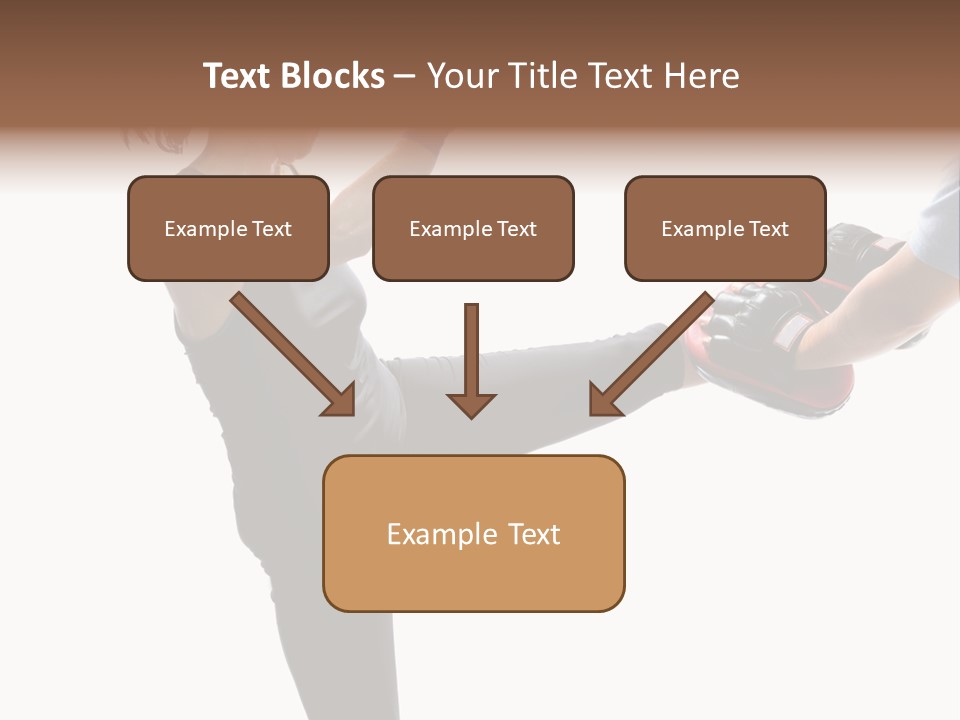 Text Blocks – Your Title Text Here

Example Text

Example Text

Example Text

Example Text